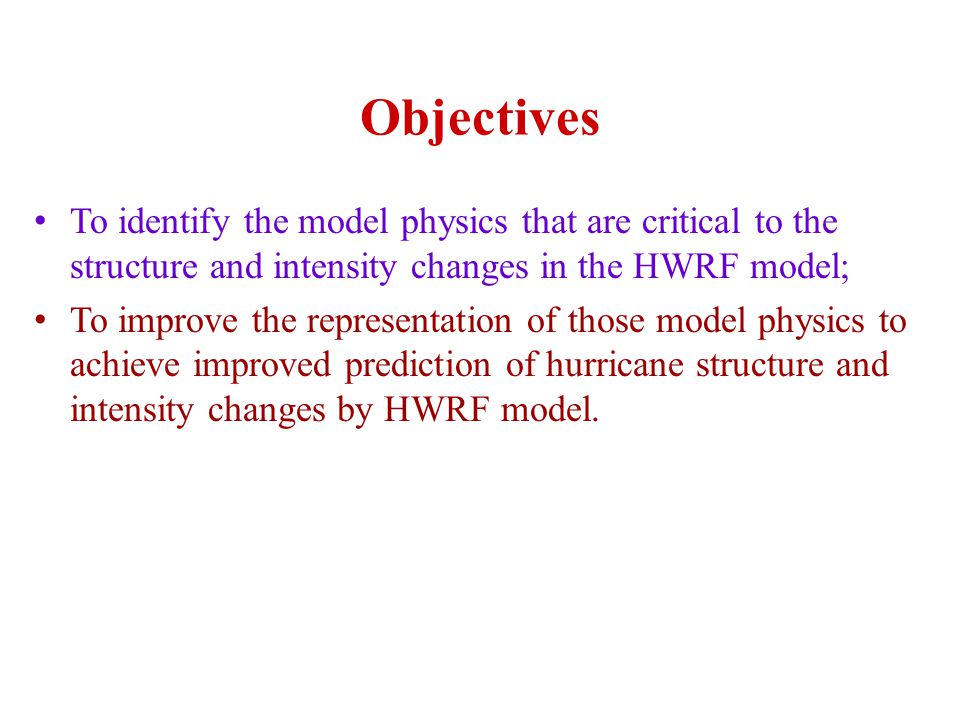 Objectives

• To identify the model physics that are critical to the structure and intensity changes in the HWRF model;
• To improve the representation of those model physics to achieve improved prediction of hurricane structure and intensity changes by HWRF model.